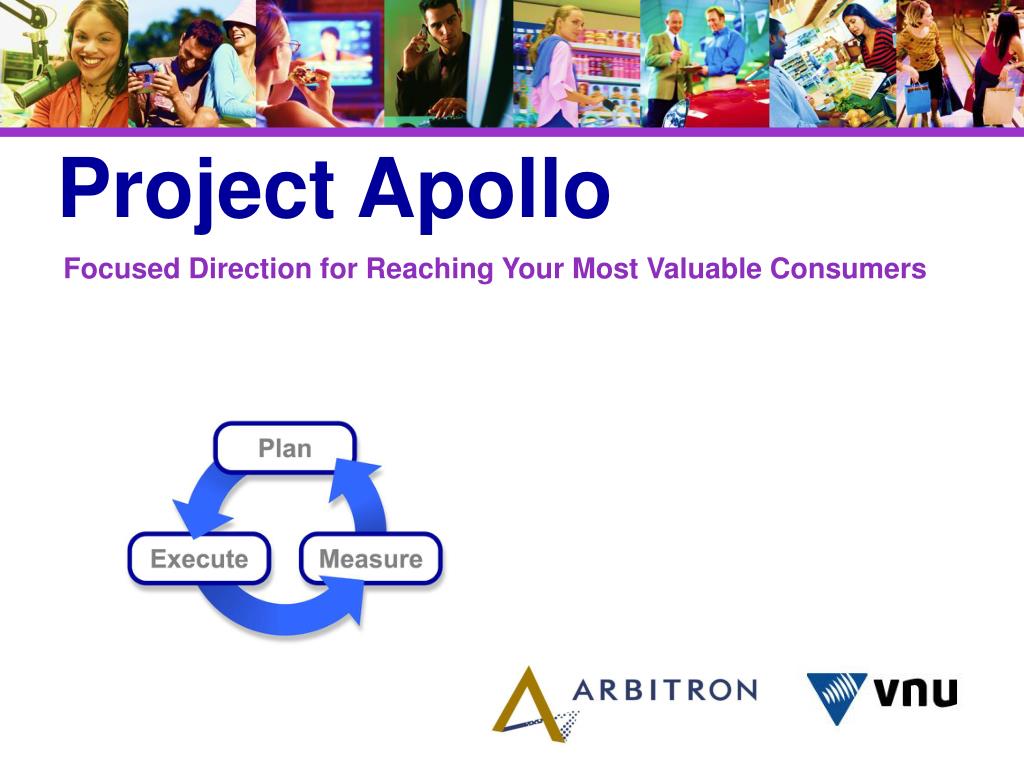 Project Apollo

Focused Direction for Reaching Your Most Valuable Consumers

Plan

Execute

Measure

ARBITRON

vnu